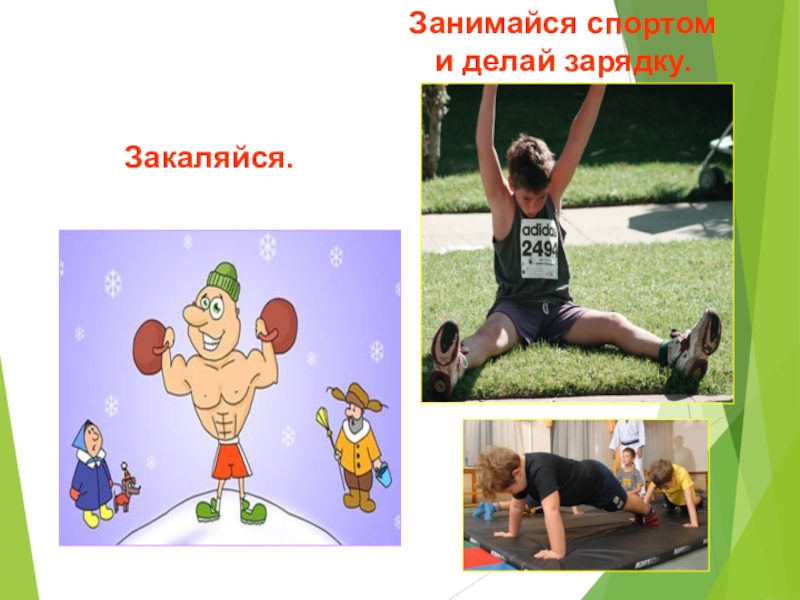 Занимайся спортом и делай зарядку.

Закаляйся.

adidas
2494